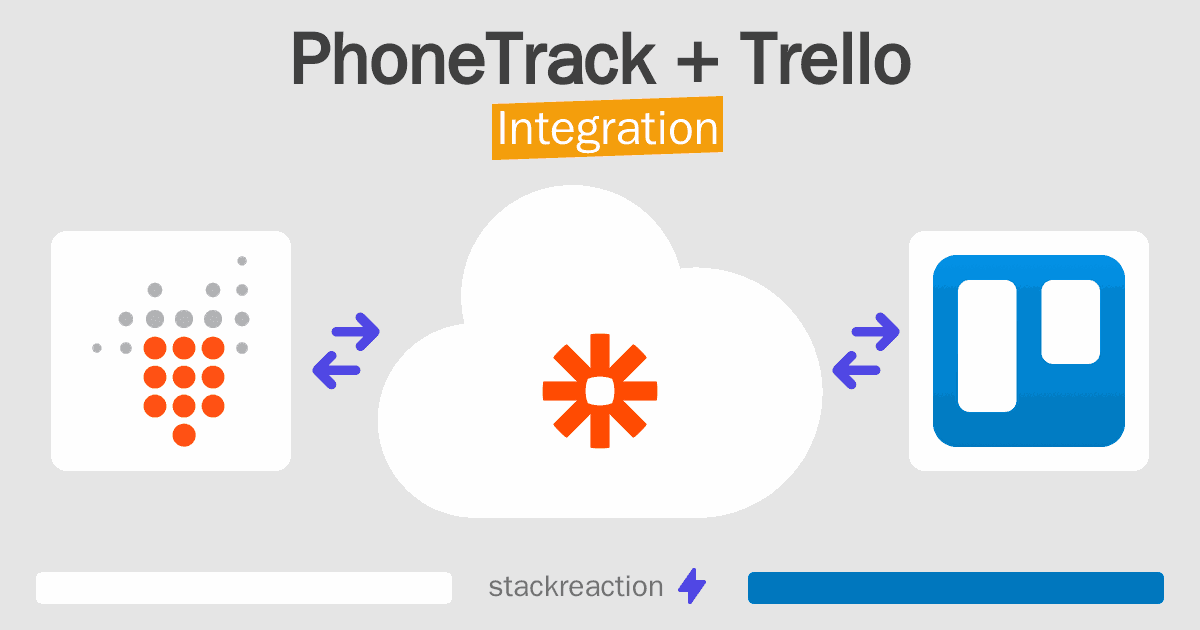 PhoneTrack + Trello
Integration

stackreaction